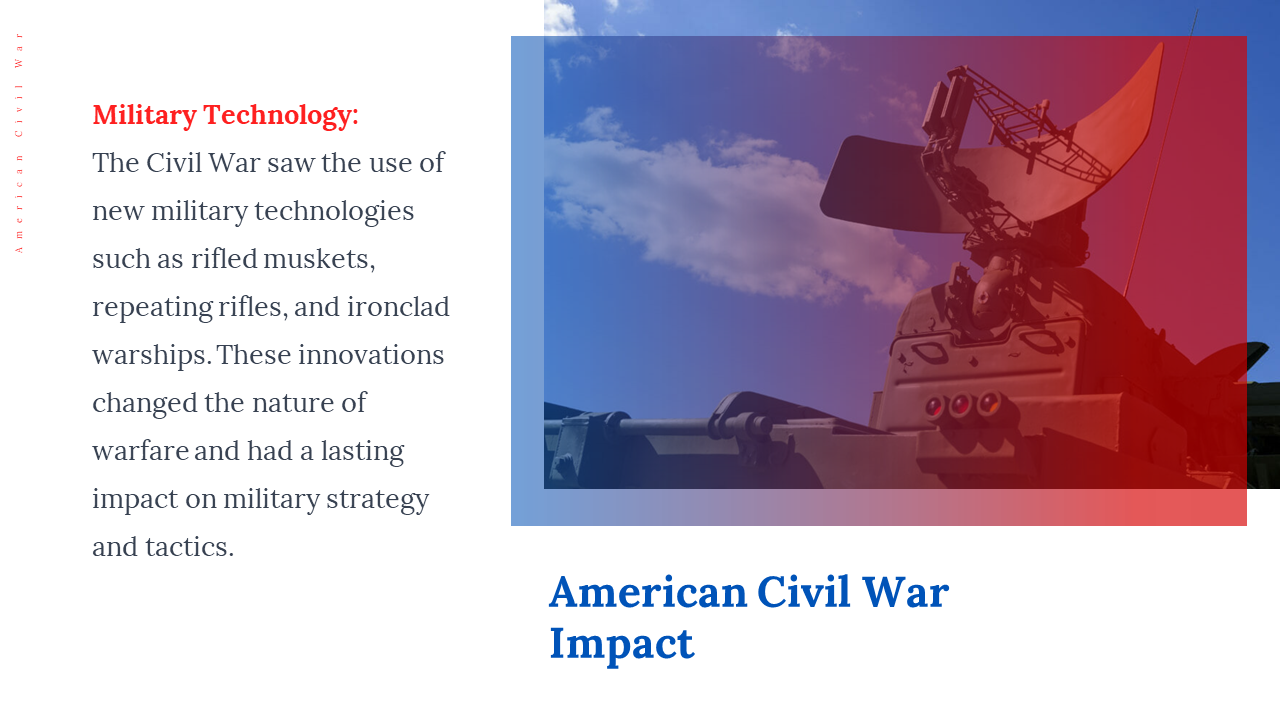 American Civil War

Military Technology:
The Civil War saw the use of new military technologies such as rifled muskets, repeating rifles, and ironclad warships. These innovations changed the nature of warfare and had a lasting impact on military strategy and tactics.

American Civil War Impact